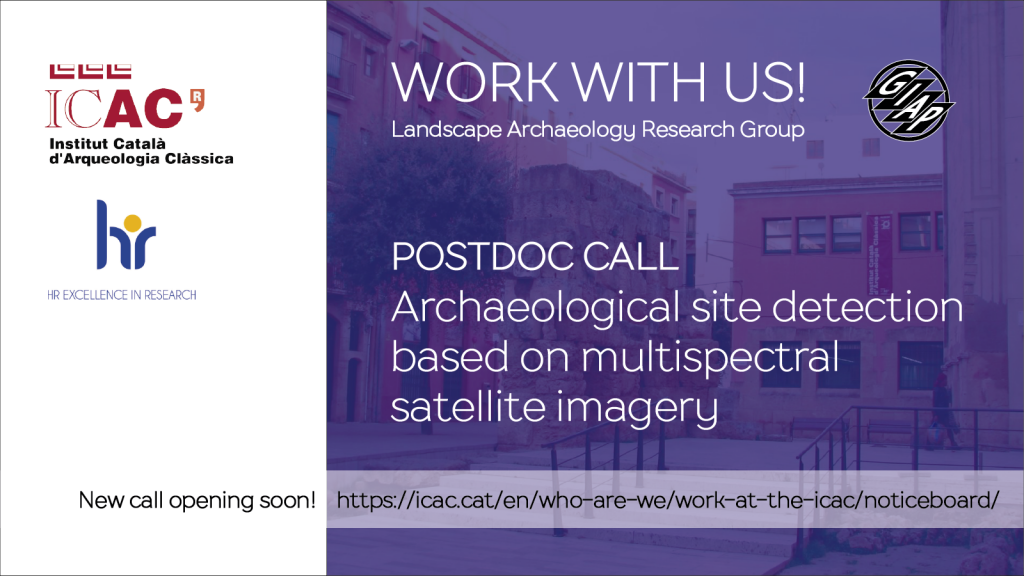 ICAC
Institut Català d'Arqueologia Clàssica

hr
HR EXCELLENCE IN RESEARCH

WORK WITH US!
Landscape Archaeology Research Group

GIAP

POSTDOC CALL
Archaeological site detection based on multispectral satellite imagery

New call opening soon!

https://icac.cat/en/who-are-we/work-at-the-icac/noticeboard/